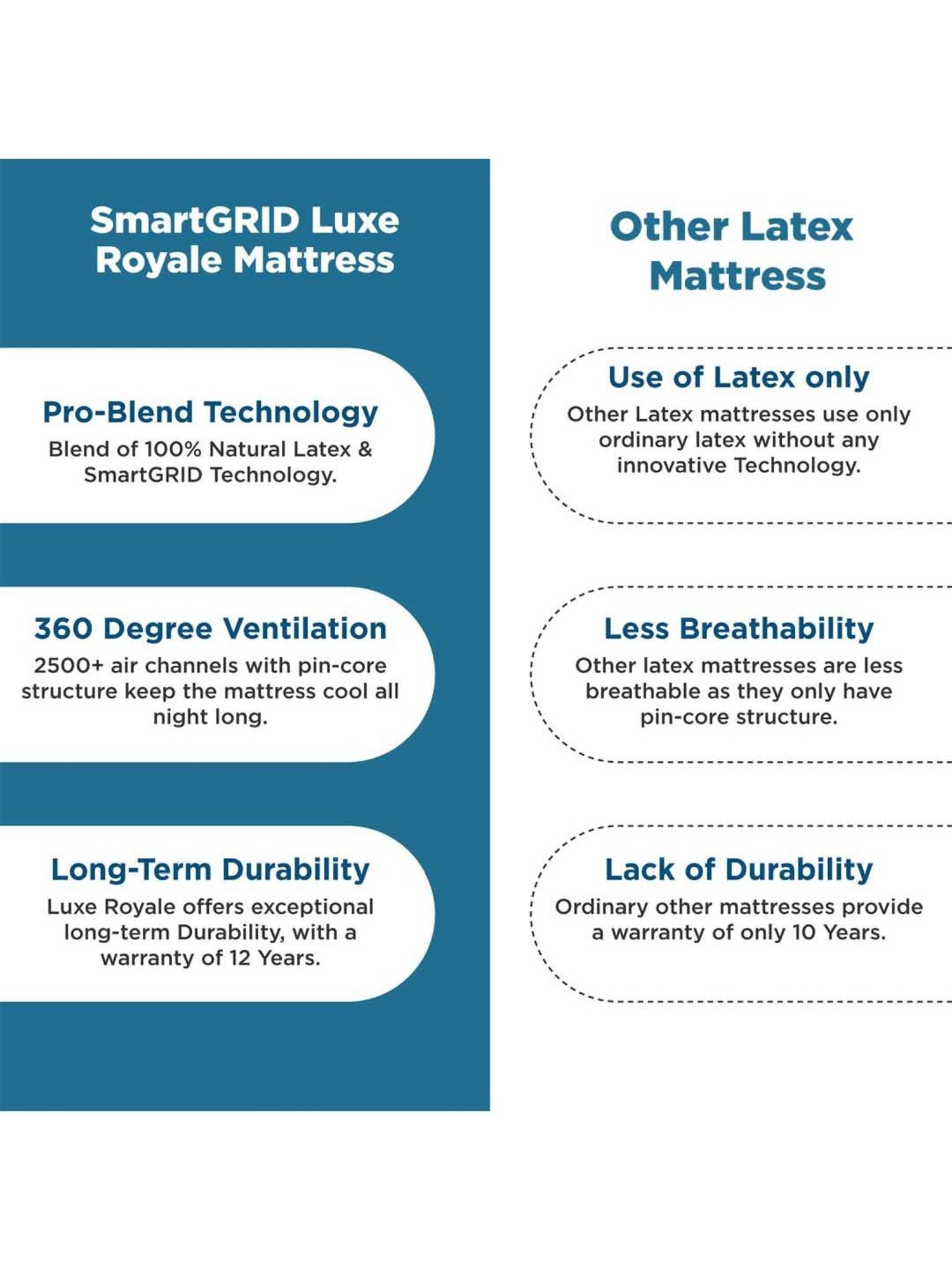 SmartGRID Luxe Royale Mattress

Pro-Blend Technology
Blend of 100% Natural Latex & SmartGRID Technology.

360 Degree Ventilation
2500+ air channels with pin-core structure keep the mattress cool all night long.

Long-Term Durability
Luxe Royale offers exceptional long-term Durability, with a warranty of 12 Years.

Other Latex Mattress

Use of Latex only
Other Latex mattresses use only ordinary latex without any innovative Technology.

Less Breathability
Other latex mattresses are less breathable as they only have pin-core structure.

Lack of Durability
Ordinary other mattresses provide a warranty of only 10 Years.